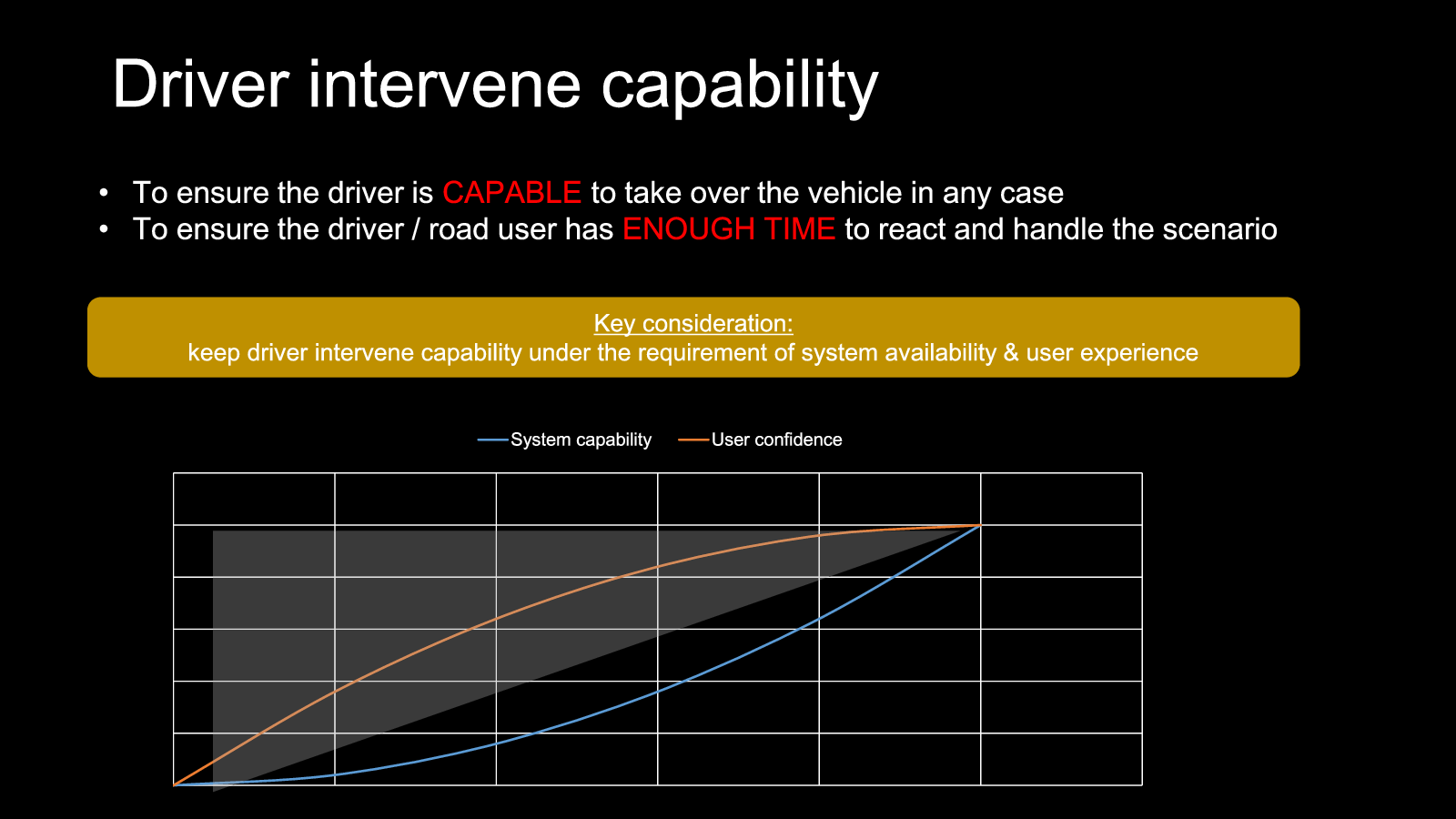 Driver intervene capability

• To ensure the driver is CAPABLE to take over the vehicle in any case
• To ensure the driver / road user has ENOUGH TIME to react and handle the scenario

Key consideration:
keep driver intervene capability under the requirement of system availability & user experience

System capability User confidence